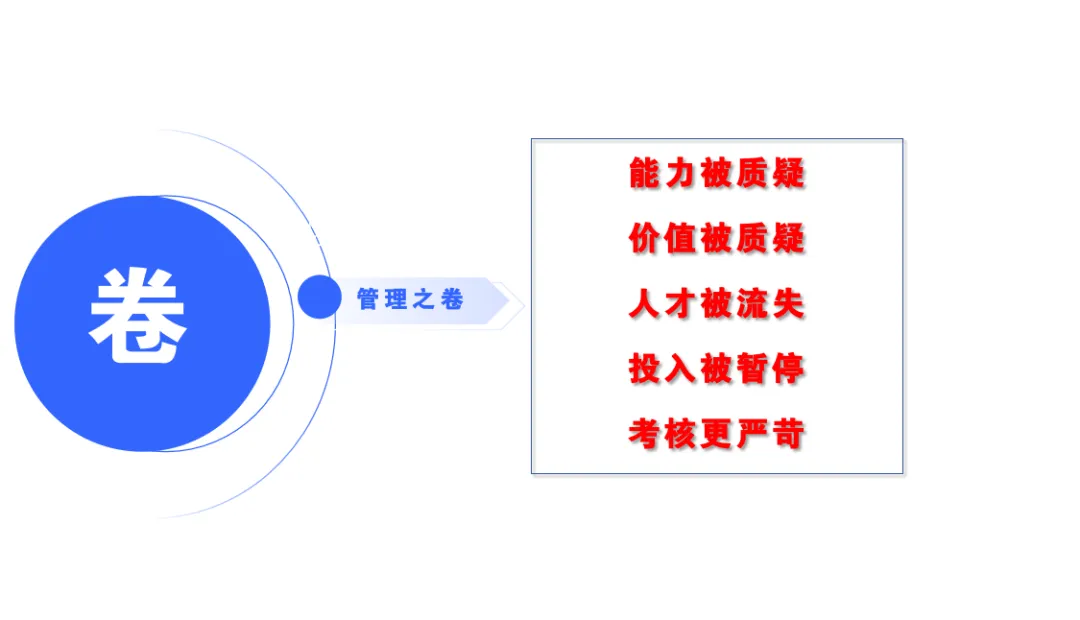 卷

管理之卷

能力被质疑

价值被质疑

人才被流失

投入被暂停

考核更严苛